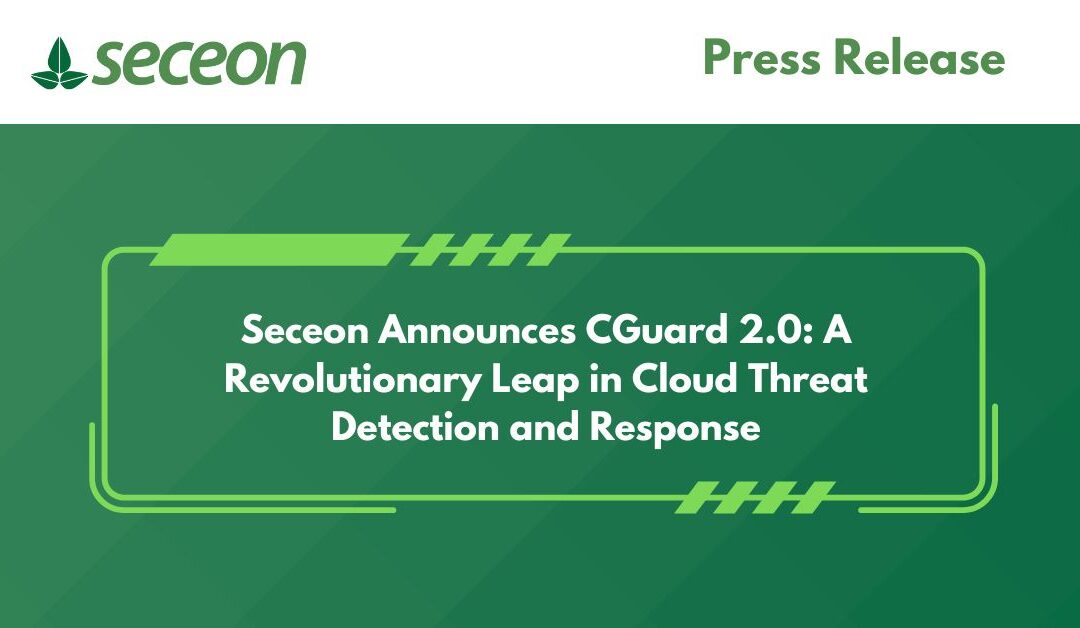 seceon

Press Release

Seceon Announces CGuard 2.0: A Revolutionary Leap in Cloud Threat Detection and Response